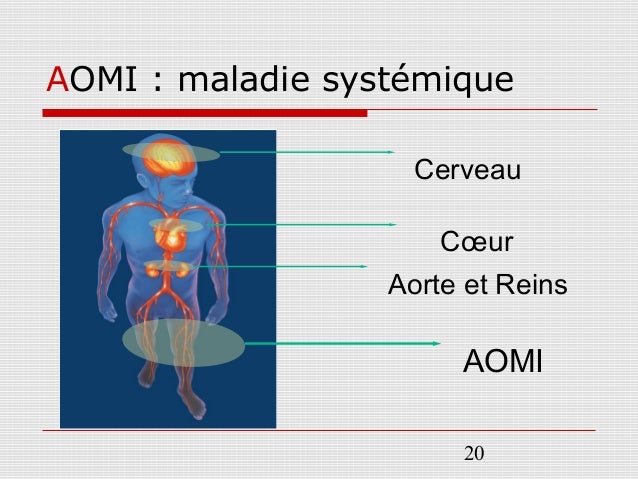 AOMI : maladie systémique

Cerveau

Cœur

Aorte et Reins

AOMI

20